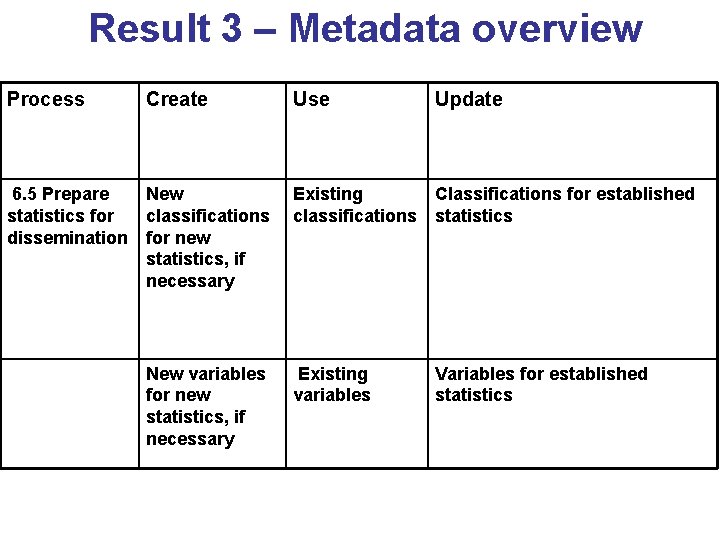 Result 3 – Metadata overview

| Process | Create | Use | Update |
|---|---|---|---|
| 6.5 Prepare statistics for dissemination | New classifications for new statistics, if necessary | Existing classifications | Classifications for established statistics |
| | New variables for new statistics, if necessary | Existing variables | Variables for established statistics |